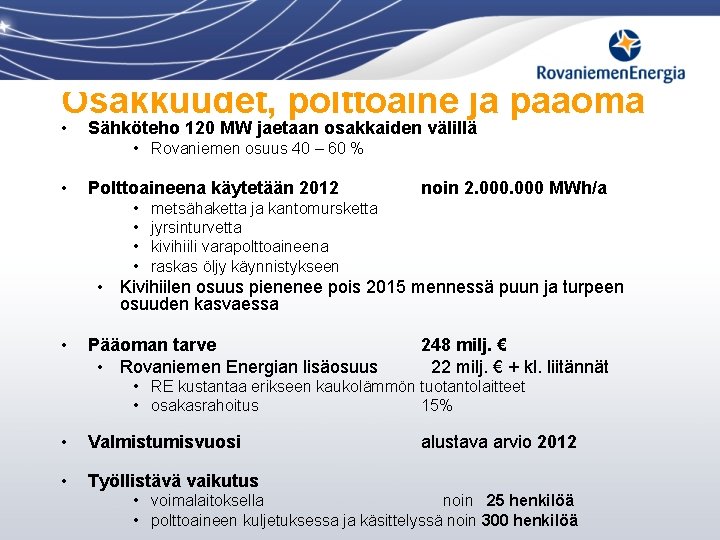 RovaniemenEnergia

Osakkuudet, polttoaine ja pääoma

• Sähköteho 120 MW jaetaan osakkaiden välillä
• Rovaniemen osuus 40 – 60 %

• Polttoaineena käytetään 2012 noin 2.000.000 MWh/a
• metsähaketta ja kantomursketta
• jyrsinturvetta
• kivihiili varapolttoaineena
• raskas öljy käynnistykseen
• Kivihiilen osuus pienenee pois 2015 mennessä puun ja turpeen osuuden kasvaessa

• Pääoman tarve 248 milj. €
• Rovaniemen Energian lisäosuus 22 milj. € + kl. liitännät
• RE kustantaa erikseen kaukolämmön tuotantolaitteet
• osakasrahoitus 15%

• Valmistumisvuosi alustava arvio 2012

• Työllistävä vaikutus
• voimalaitoksella noin 25 henkilöä
• polttoaineen kuljetuksessa ja käsittelyssä noin 300 henkilöä